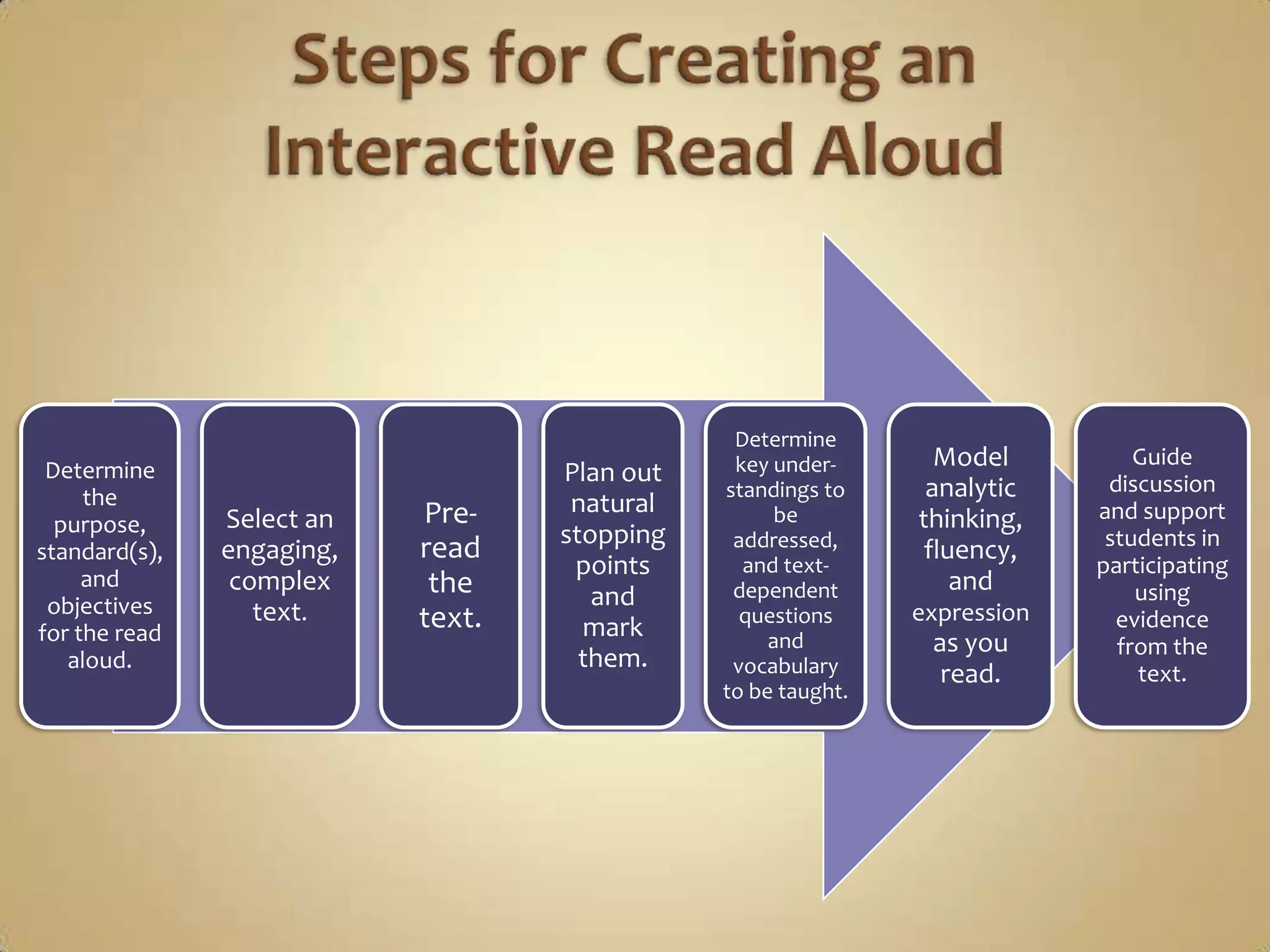 Steps for Creating an Interactive Read Aloud

Determine the purpose, standard(s), and objectives for the read aloud.

Select an engaging, complex text.

Pre-read the text.

Plan out natural stopping points and mark them.

Determine key understandings to be addressed, and text-dependent questions and vocabulary to be taught.

Model analytic thinking, fluency, and expression as you read.

Guide discussion and support students in participating using evidence from the text.